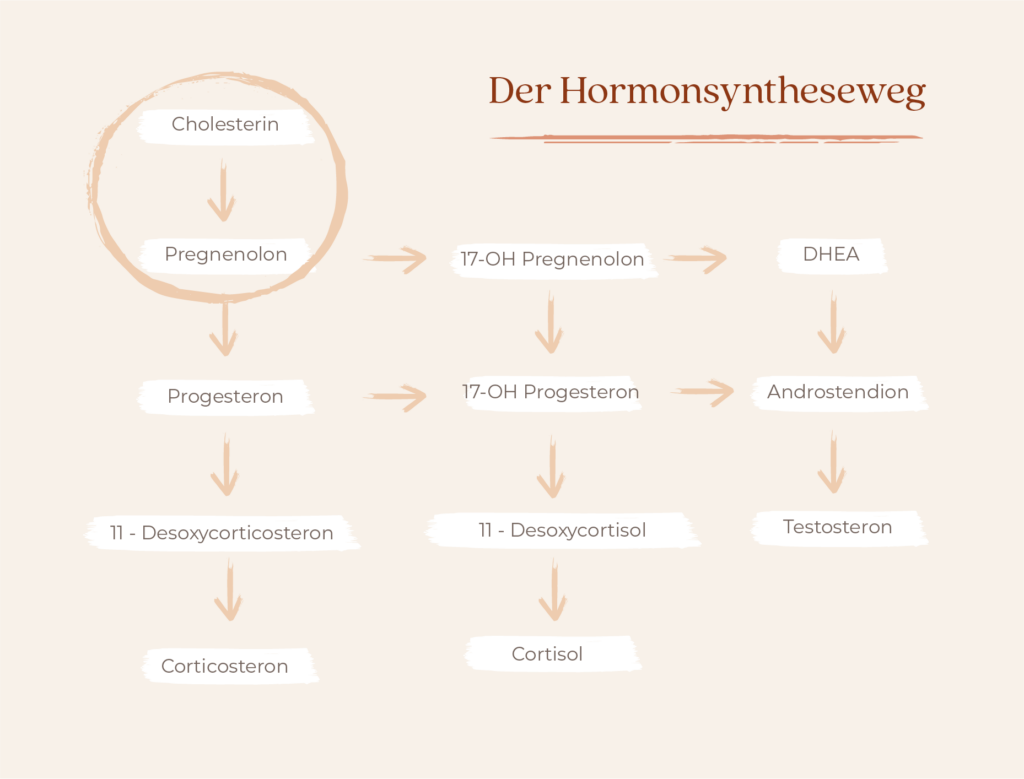 Der Hormonsyntheseweg

Cholesterin

Pregnenolon

17-OH Pregnenolon

DHEA

Progesteron

17-OH Progesteron

Androstendion

11 - Desoxycorticosteron

11 - Desoxycortisol

Testosteron

Corticosteron

Cortisol